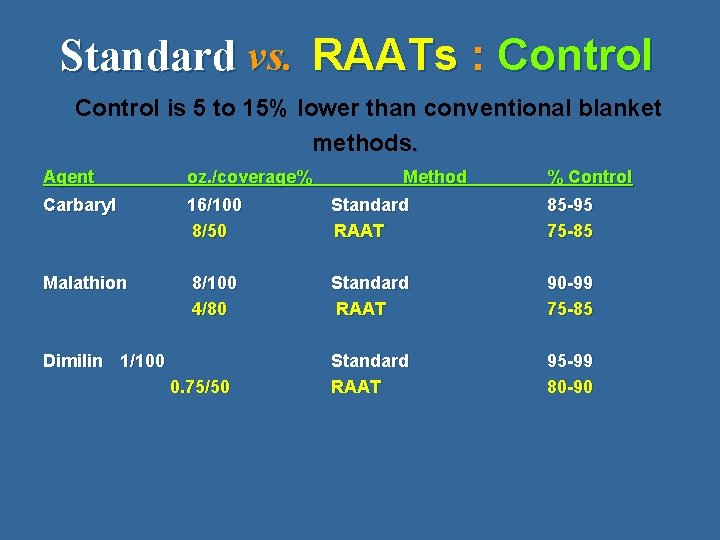 Standard vs. RAATs : Control

Control is 5 to 15% lower than conventional blanket methods.

| Agent | oz./coverage% | Method | % Control |
|---|---|---|---|
| Carbaryl | 16/100 | Standard | 85-95 |
| | 8/50 | RAAT | 75-85 |
| Malathion | 8/100 | Standard | 90-99 |
| | 4/80 | RAAT | 75-85 |
| Dimilin | 1/100 | Standard | 95-99 |
| | 0.75/50 | RAAT | 80-90 |